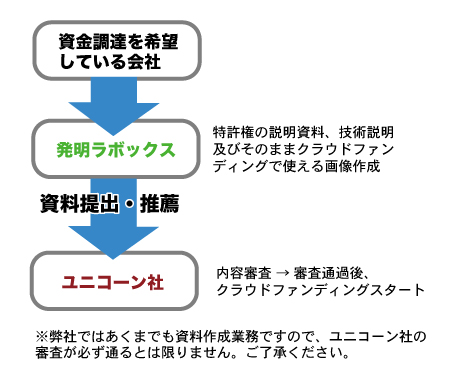 資金調達を希望している会社

発明ラボックス

特許権の説明資料、技術説明及びそのままクラウドファンディングで使える画像作成

資料提出・推薦

ユニコーン社

内容審査 → 審査通過後、クラウドファンディングスタート

※弊社ではあくまでも資料作成業務ですので、ユニコーン社の審査が必ず通るとは限りません。ご了承ください。